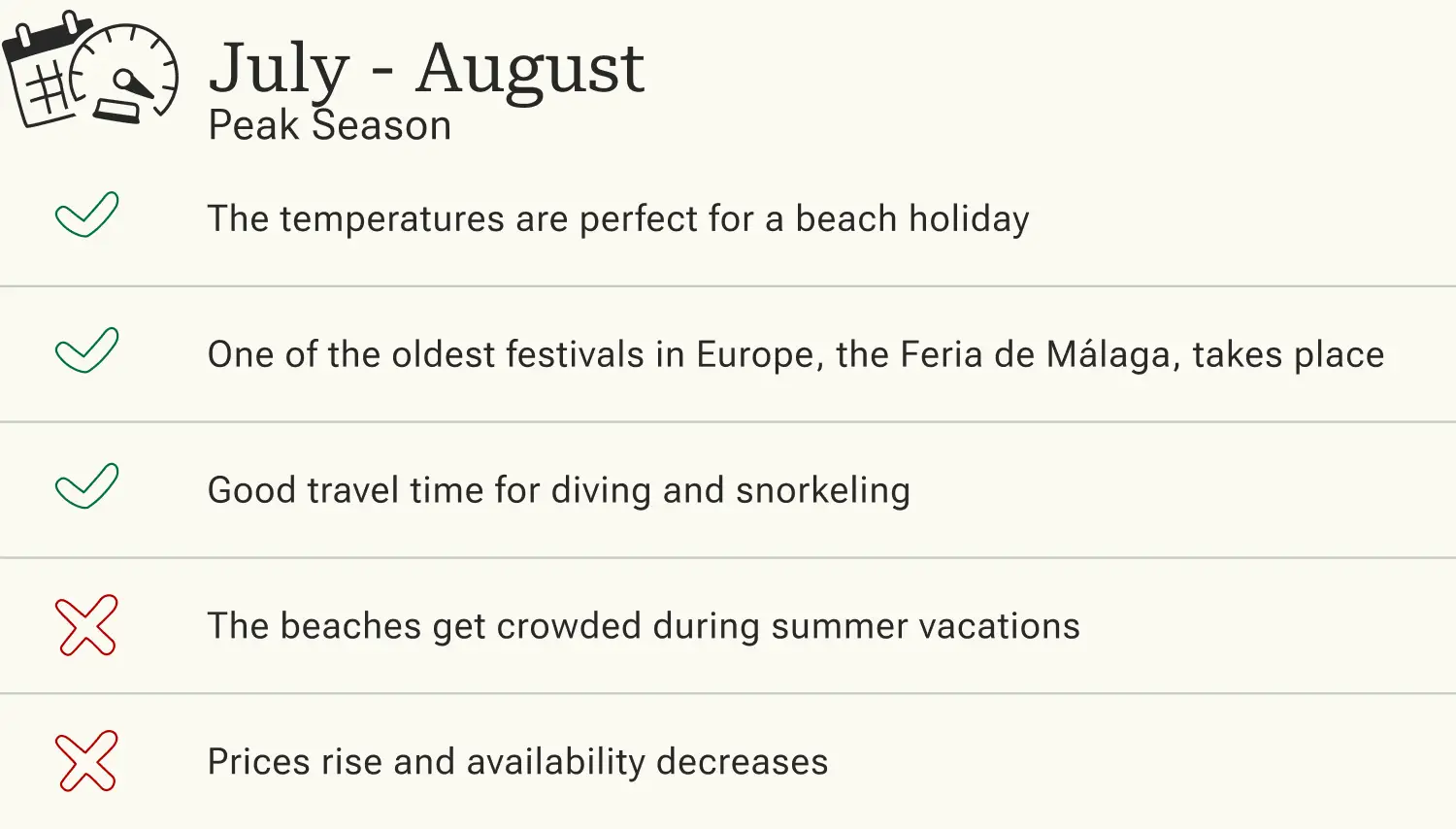 July - August
Peak Season

The temperatures are perfect for a beach holiday

One of the oldest festivals in Europe, the Feria de Málaga, takes place

Good travel time for diving and snorkeling

The beaches get crowded during summer vacations

Prices rise and availability decreases